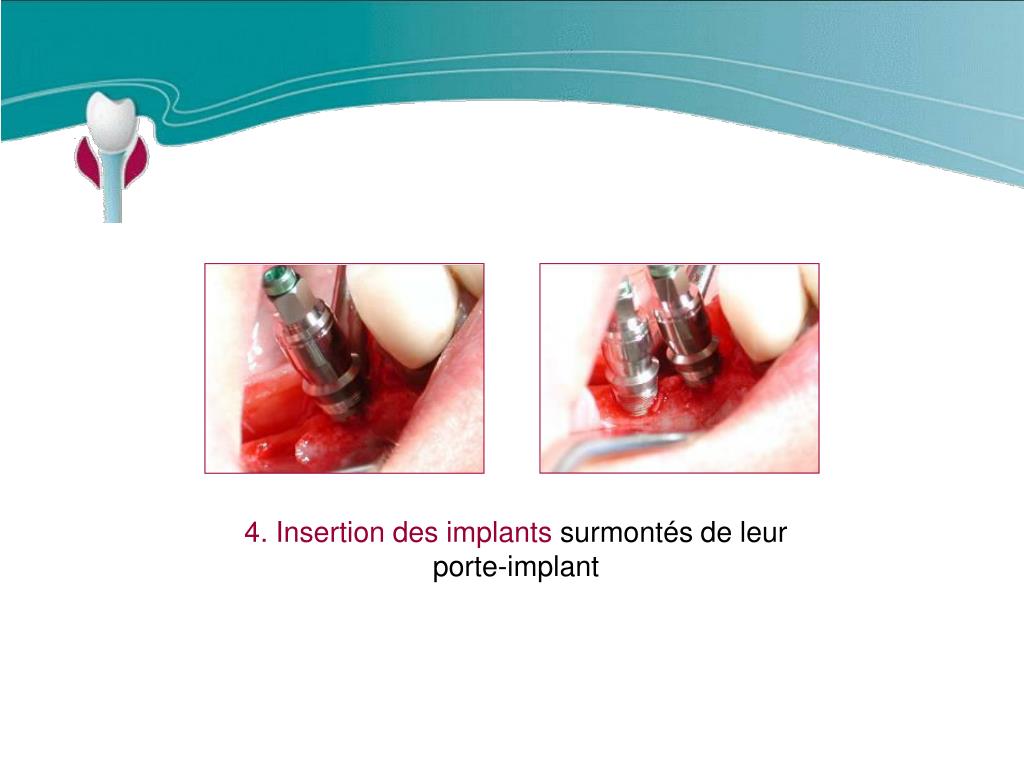 4. Insertion des implants surmontés de leur porte-implant